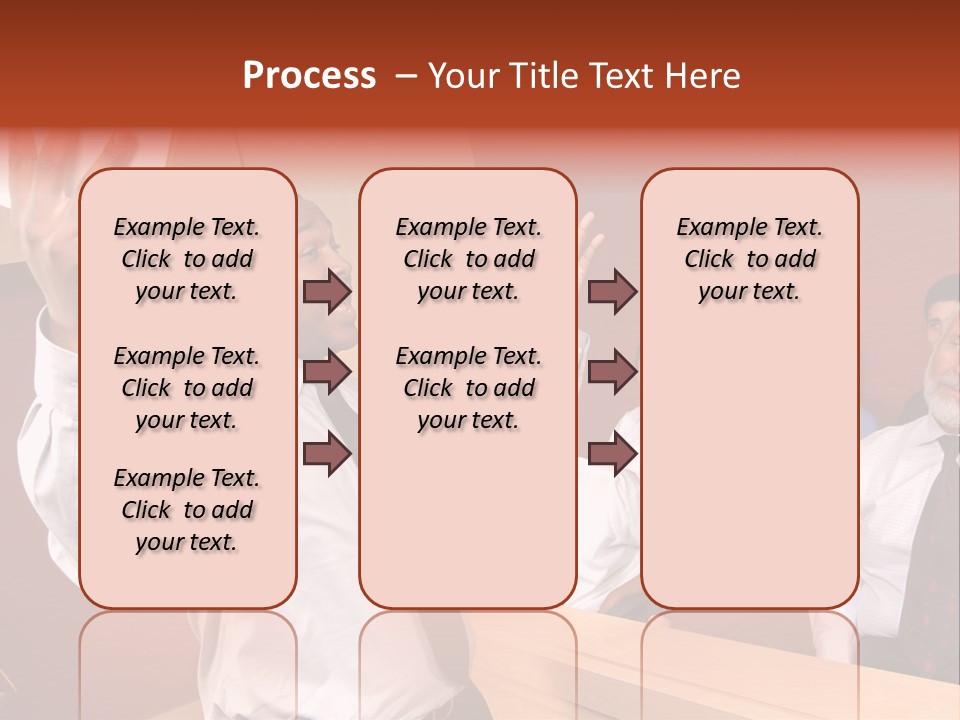 Process – Your Title Text Here

Example Text. Click to add your text.

Example Text. Click to add your text.

Example Text. Click to add your text.

Example Text. Click to add your text.

Example Text. Click to add your text.

Example Text. Click to add your text.